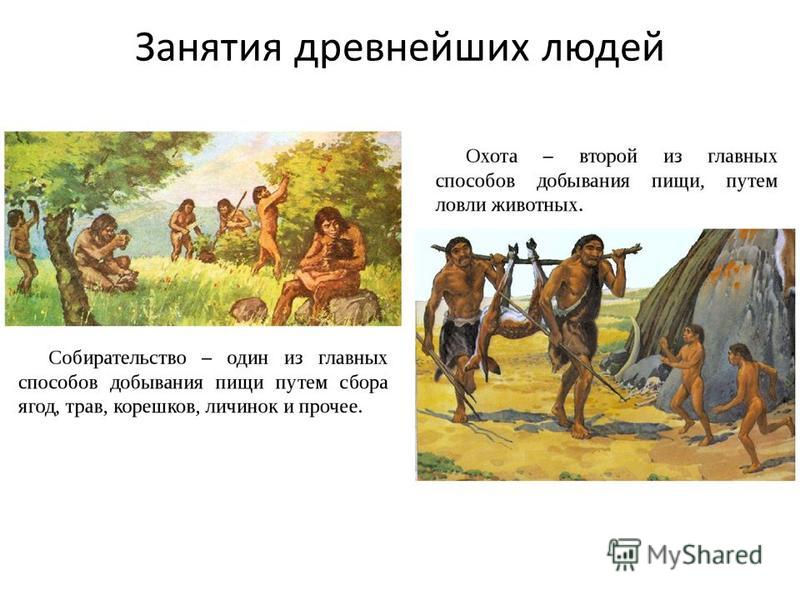 Занятия древнейших людей

Охота – второй из главных способов добывания пищи, путем ловли животных.

Собирательство – один из главных способов добывания пищи путем сбора ягод, трав, корешков, личинок и прочее.

MyShared